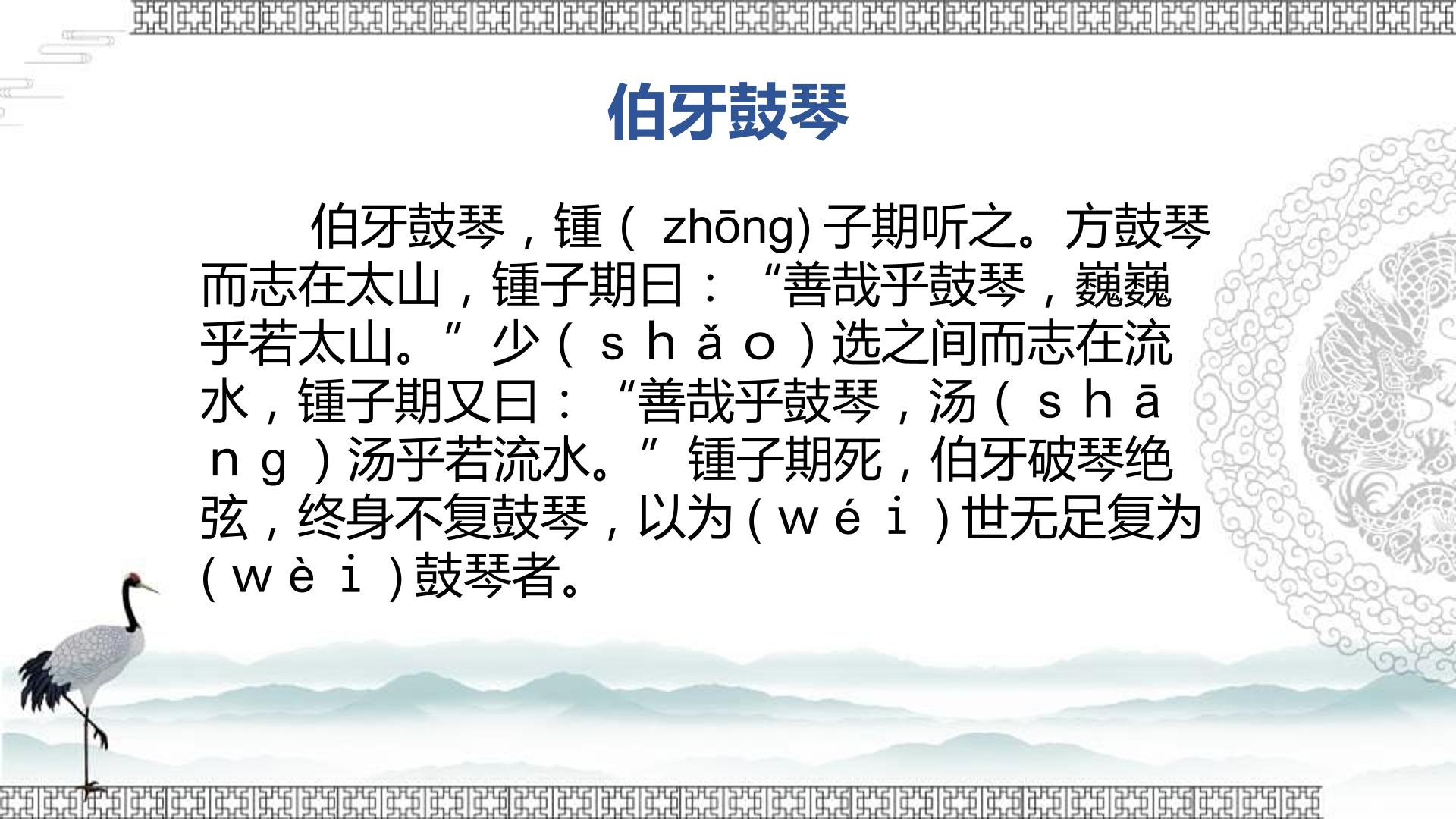 伯牙鼓琴

伯牙鼓琴，锺（zhōng)子期听之。方鼓琴而志在太山，锺子期曰：“善哉乎鼓琴，巍巍乎若太山。”少（shǎo）选之间而志在流水，锺子期又曰：“善哉乎鼓琴，汤（shāng）汤乎若流水。”锺子期死，伯牙破琴绝弦，终身不复鼓琴，以为（wéi）世无足复为（wèi）鼓琴者。